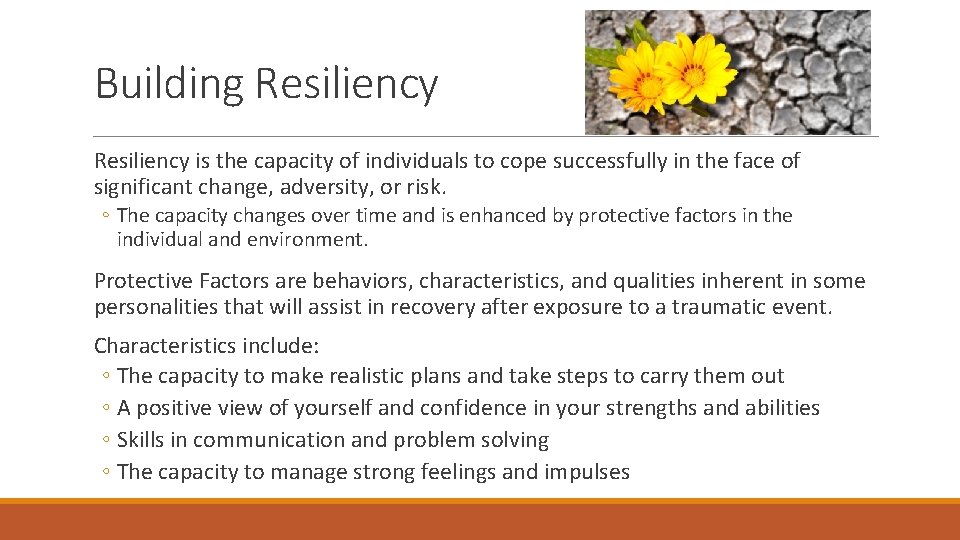 Building Resiliency

Resiliency is the capacity of individuals to cope successfully in the face of significant change, adversity, or risk.

◦ The capacity changes over time and is enhanced by protective factors in the individual and environment.

Protective Factors are behaviors, characteristics, and qualities inherent in some personalities that will assist in recovery after exposure to a traumatic event.

Characteristics include:
◦ The capacity to make realistic plans and take steps to carry them out
◦ A positive view of yourself and confidence in your strengths and abilities
◦ Skills in communication and problem solving
◦ The capacity to manage strong feelings and impulses